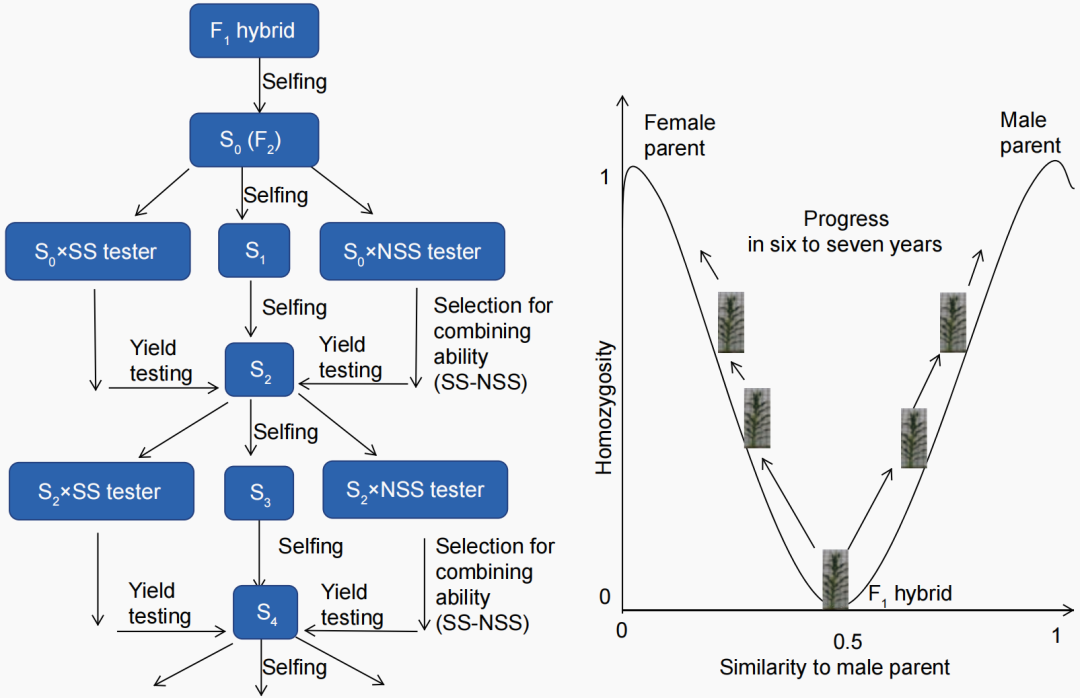 $F_1$ hybrid

Selfing

$S_0$ ($F_2$)

Selfing

$S_0$×SS tester

$S_1$

$S_0$×NSS tester

Selfing

Selection for combining ability (SS-NSS)

Yield testing

$S_2$

Yield testing

Selfing

$S_2$×SS tester

$S_3$

$S_2$×NSS tester

Selfing

Selection for combining ability (SS-NSS)

Yield testing

$S_4$

Yield testing

Selfing

Female parent

Male parent

1

Progress in six to seven years

Homozygosity

0

$F_1$ hybrid

0

0.5

1

Similarity to male parent